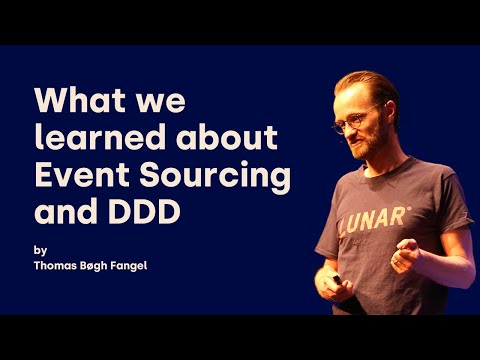 What we learned about Event Sourcing and DDD

by
Thomas Bøgh Fangel

LUNAR